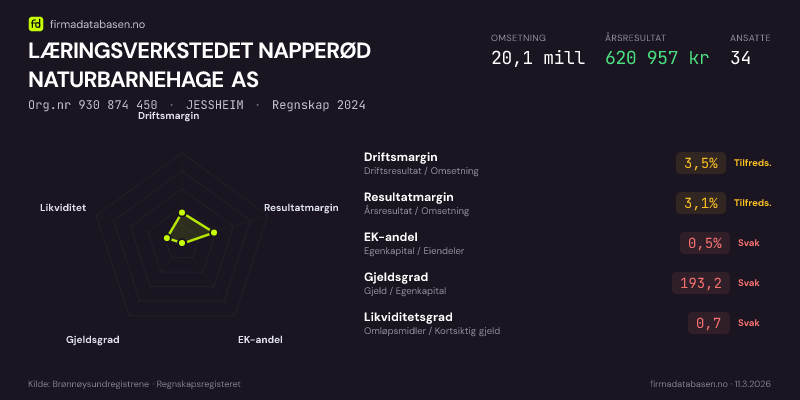 fd firmadatabasen.no

LÆRINGSVERKSTEDET NAPPERØD NATURBARNEHAGE AS

Org.nr 930 874 450 · JESSHEIM · Regnskap 2024

OMSETNING
20,1 mill

ÅRSRESULTAT
620 957 kr

ANSATTE
34

Driftsmargin
Resultatmargin
EK-andel
Gjeldsgrad
Likviditet

Driftsmargin
Driftsresultat / Omsetning
3,5% Tilfreds.

Resultatmargin
Årsresultat / Omsetning
3,1% Tilfreds.

EK-andel
Egenkapital / Eiendeler
0,5% Svak

Gjeldsgrad
Gjeld / Egenkapital
193,2 Svak

Likviditetsgrad
Omløpsmidler / Kortsiktig gjeld
0,7 Svak

Kilde: Brønnøysundregistrene · Regnskapsregisteret

firmadatabasen.no · 11.3.2026